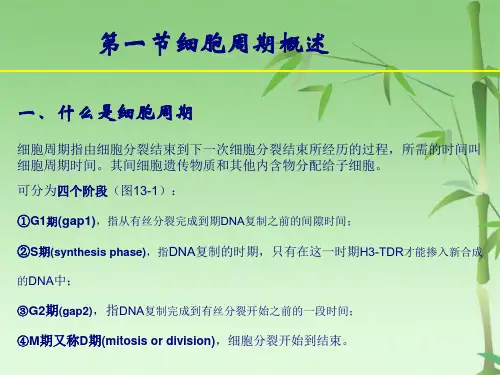 第一节细胞周期概述

一、什么是细胞周期

细胞周期指由细胞分裂结束到下一次细胞分裂结束所经历的过程，所需的时间叫细胞周期时间。其间细胞遗传物质和其他内含物分配给子细胞。

可分为四个阶段（图13-1）：

①G1期(gap1)，指从有丝分裂完成到期DNA复制之前的间隙时间；

②S期(synthesis phase)，指DNA复制的时期，只有在这一时期H3-TDR才能掺入新合成的DNA中；

③G2期(gap2)，指DNA复制完成到有丝分裂开始之前的一段时间；

④M期又称D期(mitosis or division)，细胞分裂开始到结束。